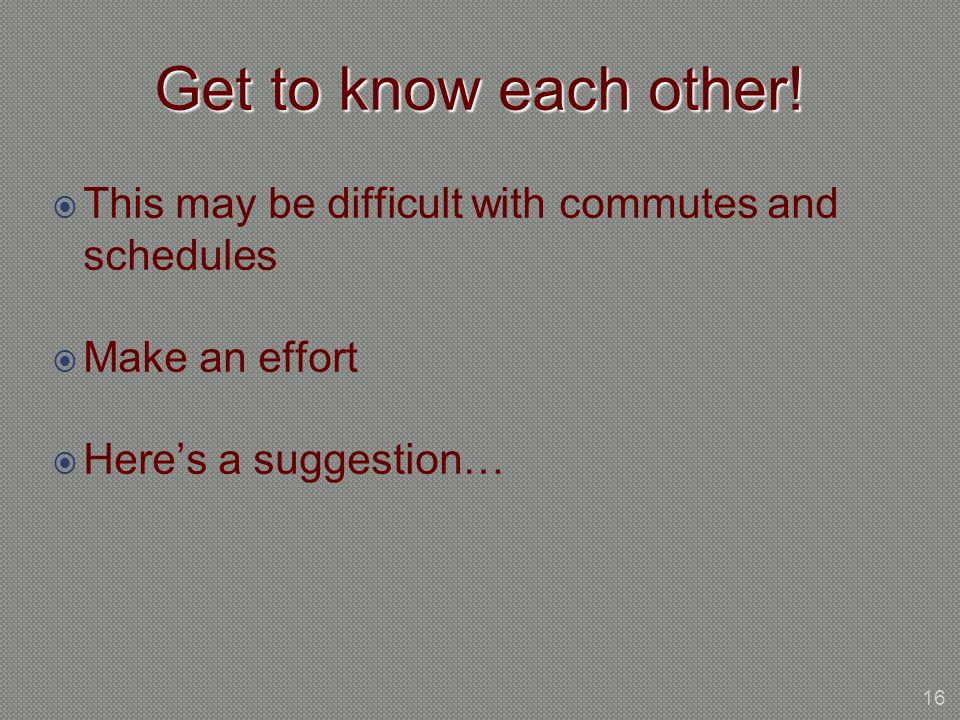 Get to know each other!

This may be difficult with commutes and schedules

Make an effort

Here’s a suggestion…

16